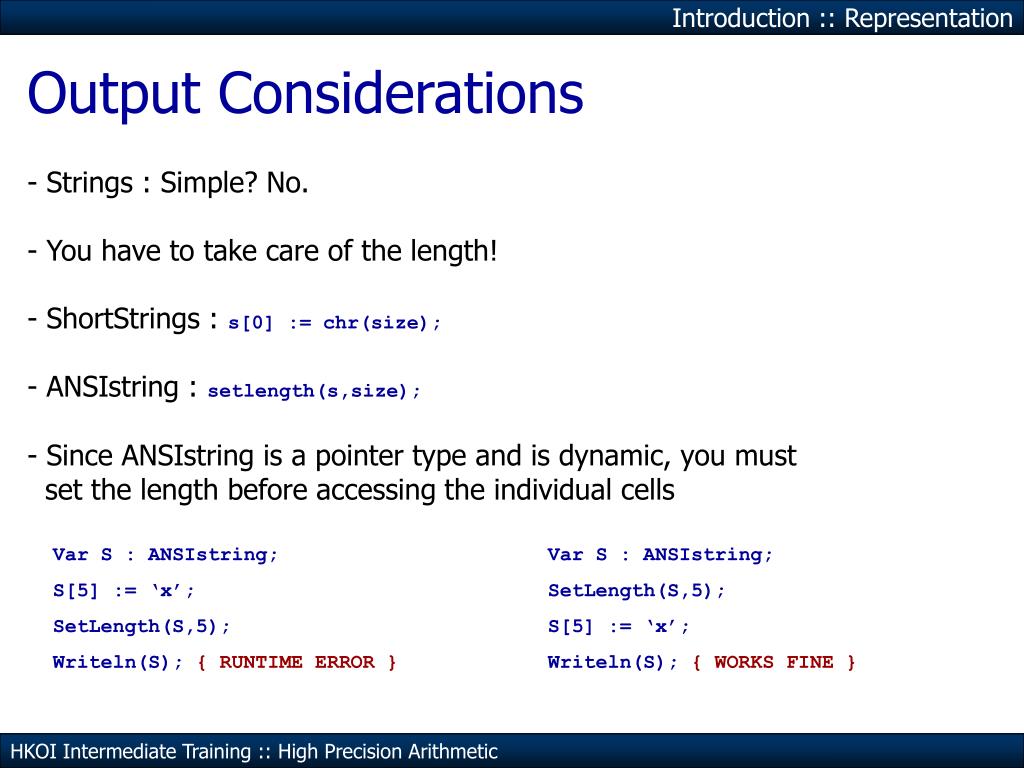 Introduction :: Representation

Output Considerations

- Strings : Simple? No.

- You have to take care of the length!

- ShortStrings : s[0] := chr(size);

- ANSIstring : setlength(s,size);

- Since ANSIstring is a pointer type and is dynamic, you must set the length before accessing the individual cells

Var S : ANSIstring;
S[5] := ‘x’;
SetLength(S,5);
Writeln(S); { RUNTIME ERROR }

Var S : ANSIstring;
SetLength(S,5);
S[5] := ‘x’;
Writeln(S); { WORKS FINE }

HKOI Intermediate Training :: High Precision Arithmetic